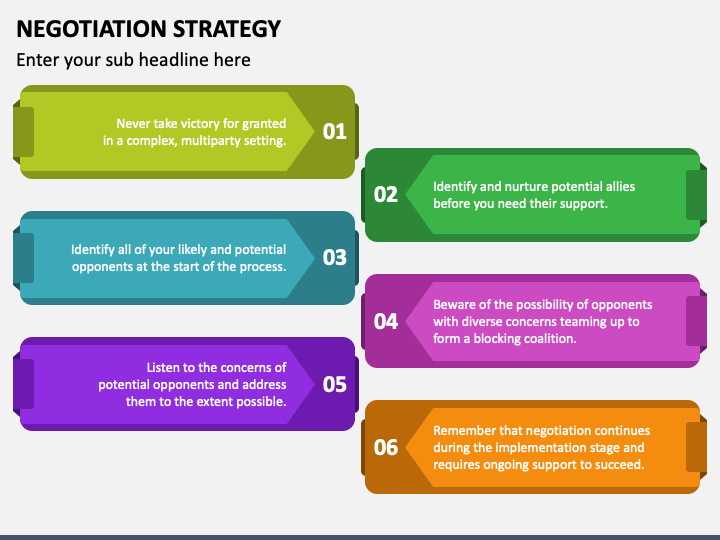 NEGOTIATION STRATEGY

Enter your sub headline here

Never take victory for granted in a complex, multiparty setting.

01

02

Identify and nurture potential allies before you need their support.

Identify all of your likely and potential opponents at the start of the process.

03

04

Beware of the possibility of opponents with diverse concerns teaming up to form a blocking coalition.

Listen to the concerns of potential opponents and address them to the extent possible.

05

06

Remember that negotiation continues during the implementation stage and requires ongoing support to succeed.